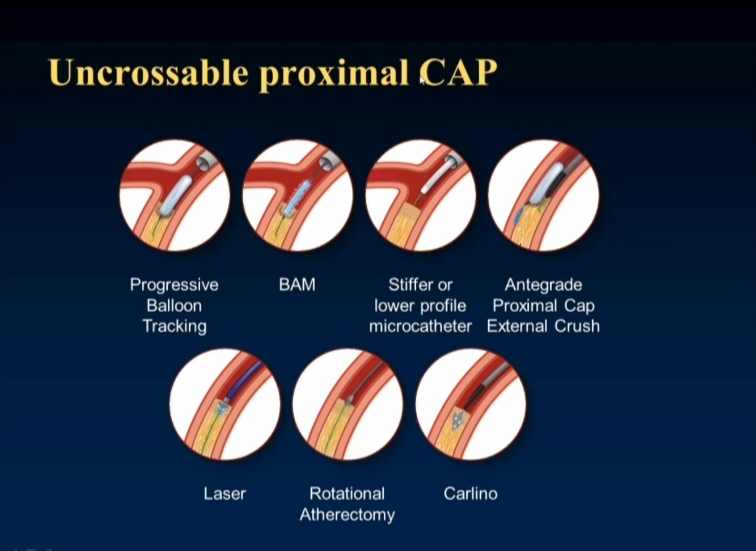 Uncrossable proximal CAP

Progressive Balloon Tracking

BAM

Stiffer or lower profile microcatheter

Antegrade Proximal Cap External Crush

Laser

Rotational Atherectomy

Carlino